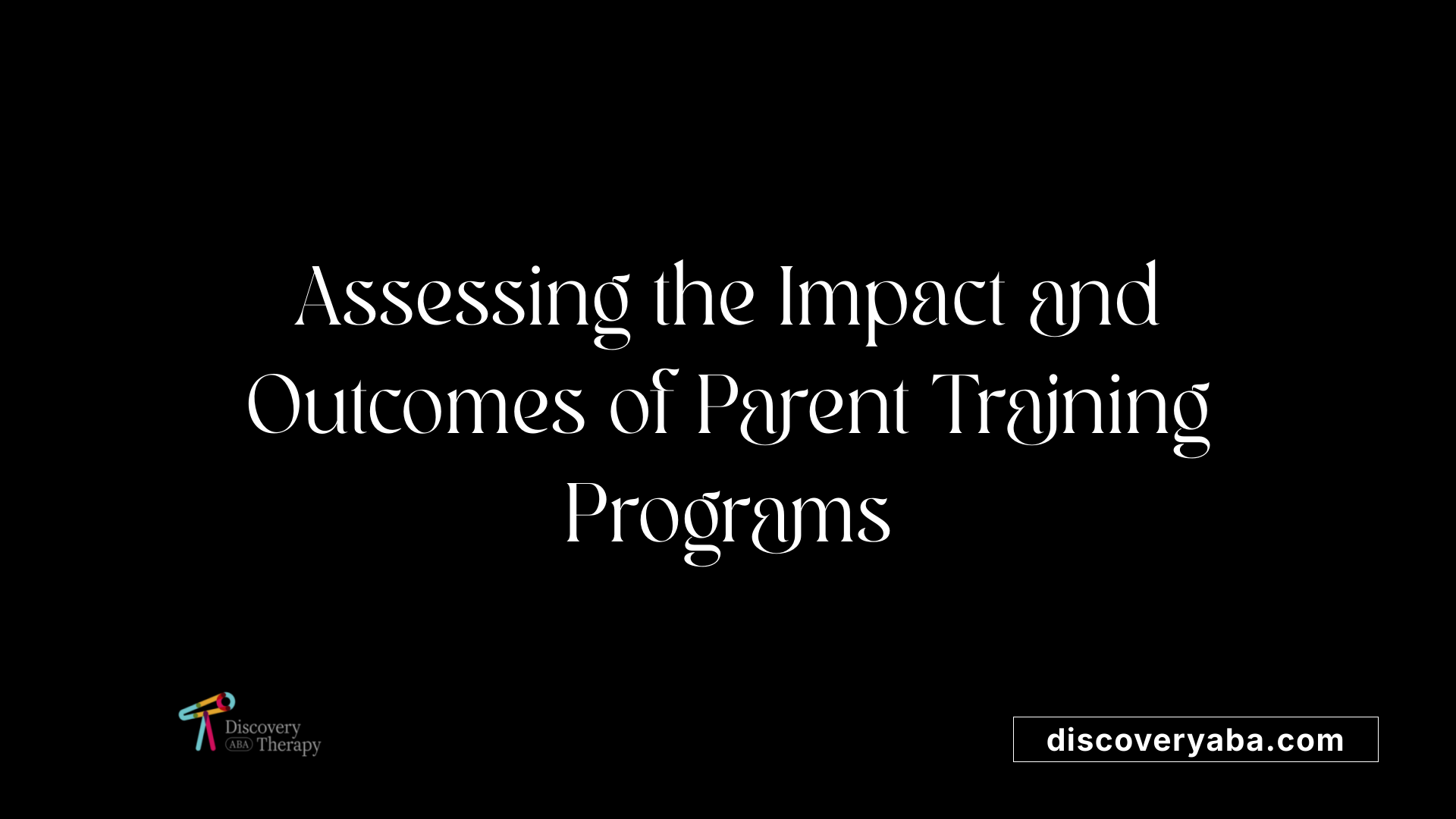 Assessing the Impact and Outcomes of Parent Training Programs

Discovery ABA Therapy

discoveryaba.com